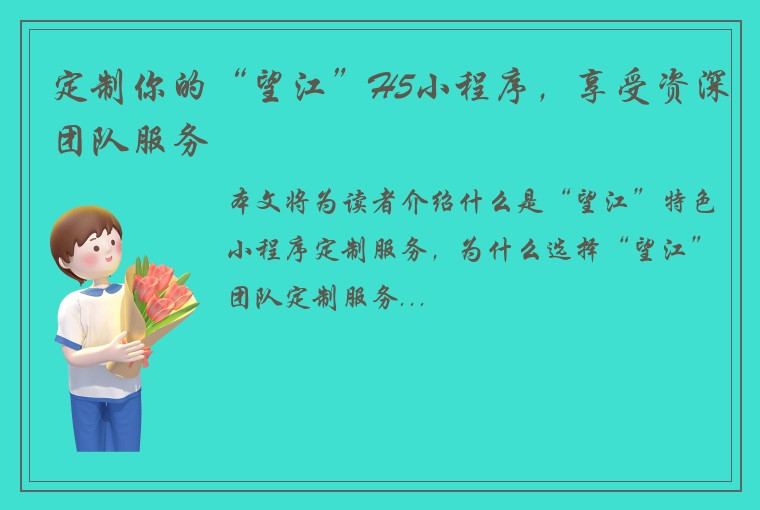 定制你的“望江”H5小程序，享受资深团队服务

本文将为读者介绍什么是“望江”特色小程序定制服务，为什么选择“望江”团队定制服务...